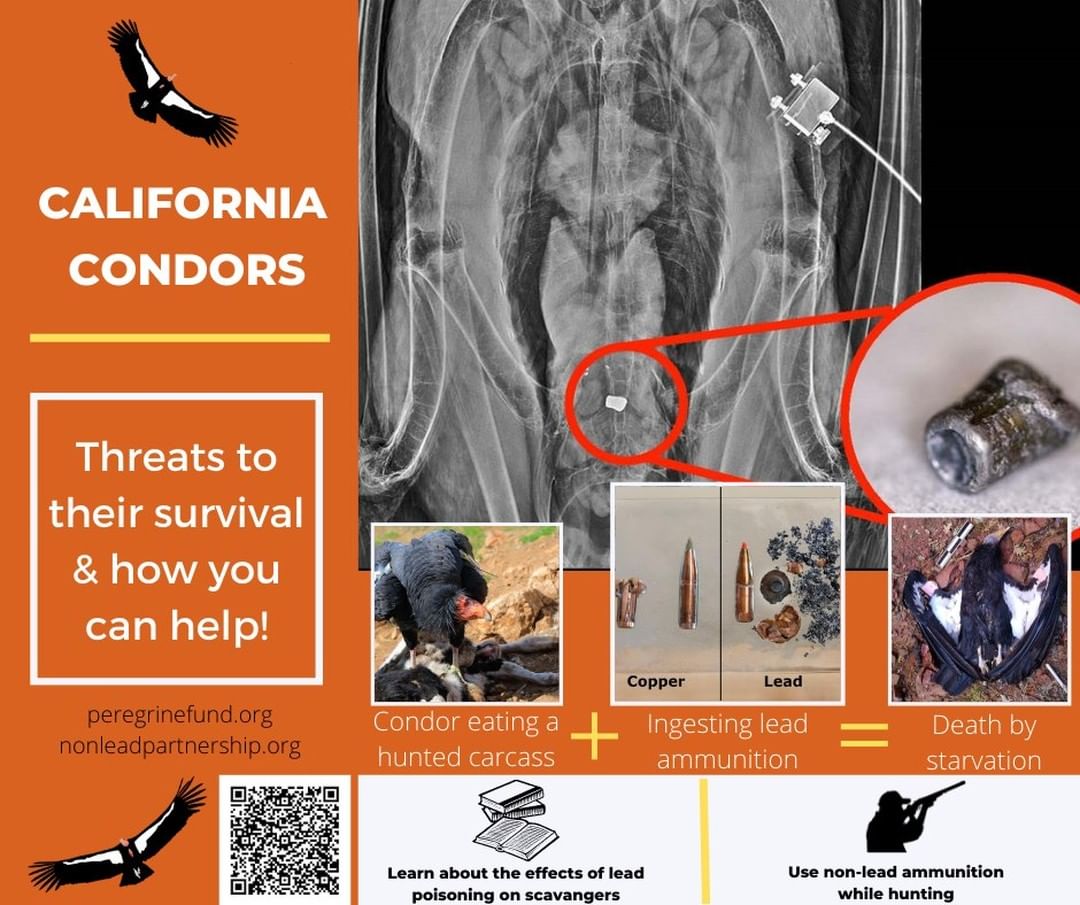 CALIFORNIA CONDORS

Threats to their survival & how you can help!

peregrinefund.org
nonleadpartnership.org

Copper

Lead

Condor eating a hunted carcass + Ingesting lead ammunition = Death by starvation

Learn about the effects of lead poisoning on scavangers

Use non-lead ammunition while hunting